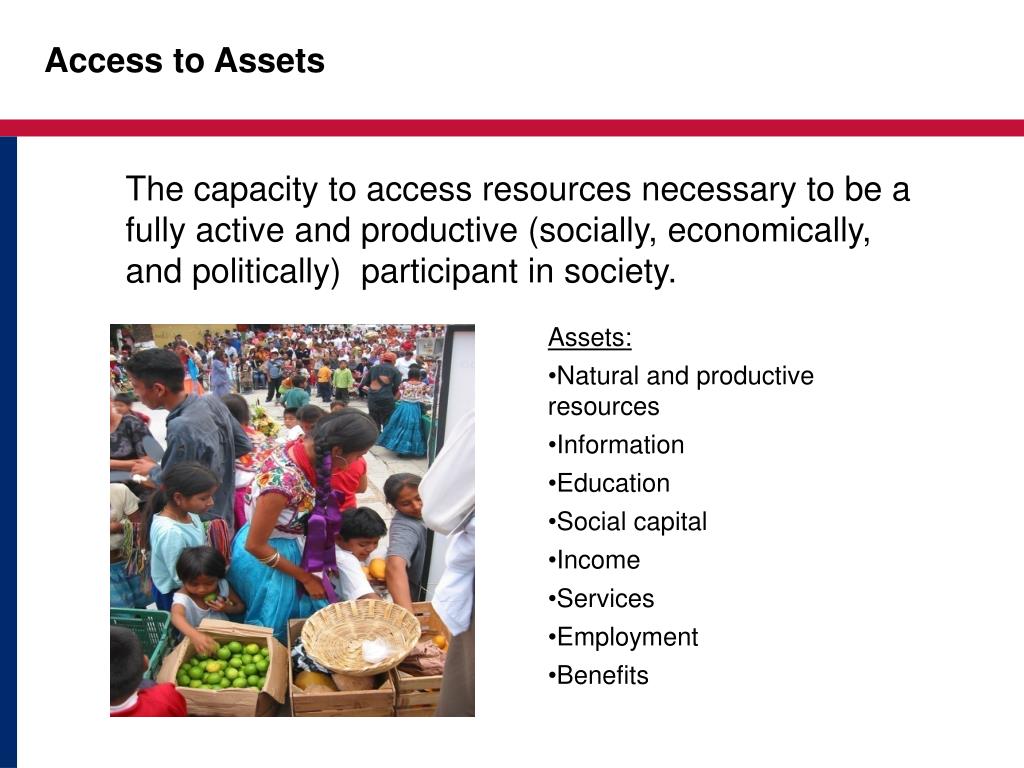 Access to Assets

The capacity to access resources necessary to be a fully active and productive (socially, economically, and politically) participant in society.

Assets:
•Natural and productive resources
•Information
•Education
•Social capital
•Income
•Services
•Employment
•Benefits